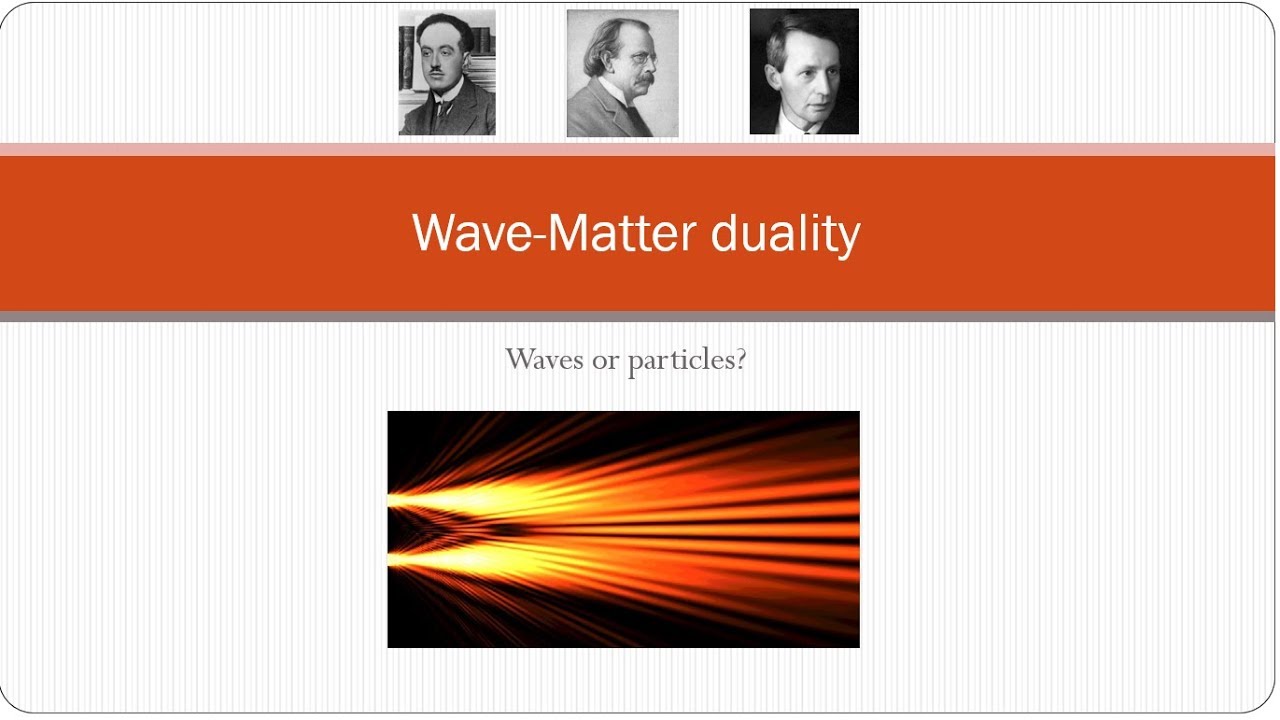 Wave-Matter duality

Waves or particles?